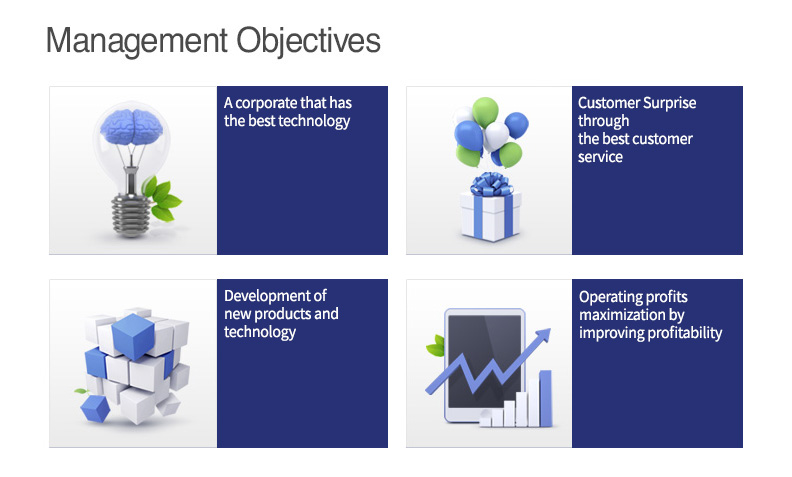 Management Objectives

A corporate that has the best technology

Customer Surprise through the best customer service

Development of new products and technology

Operating profits maximization by improving profitability